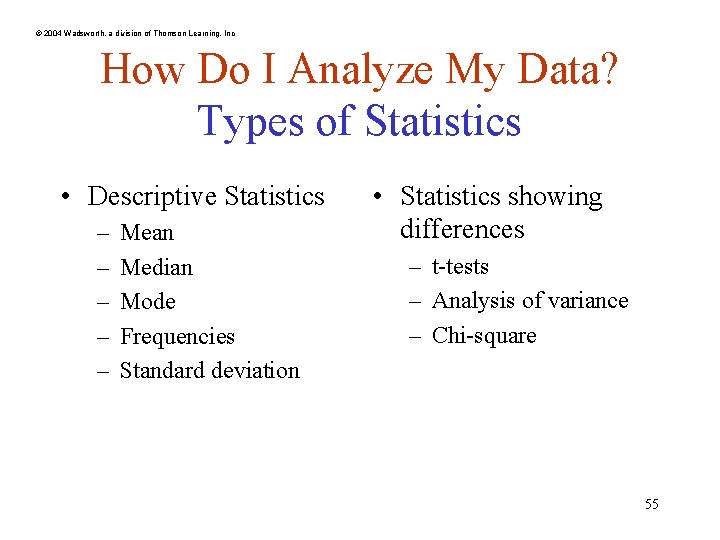 © 2004 Wadsworth, a division of Thomson Learning, Inc

How Do I Analyze My Data?
Types of Statistics

• Descriptive Statistics
– Mean
– Median
– Mode
– Frequencies
– Standard deviation

• Statistics showing differences
– t-tests
– Analysis of variance
– Chi-square

55